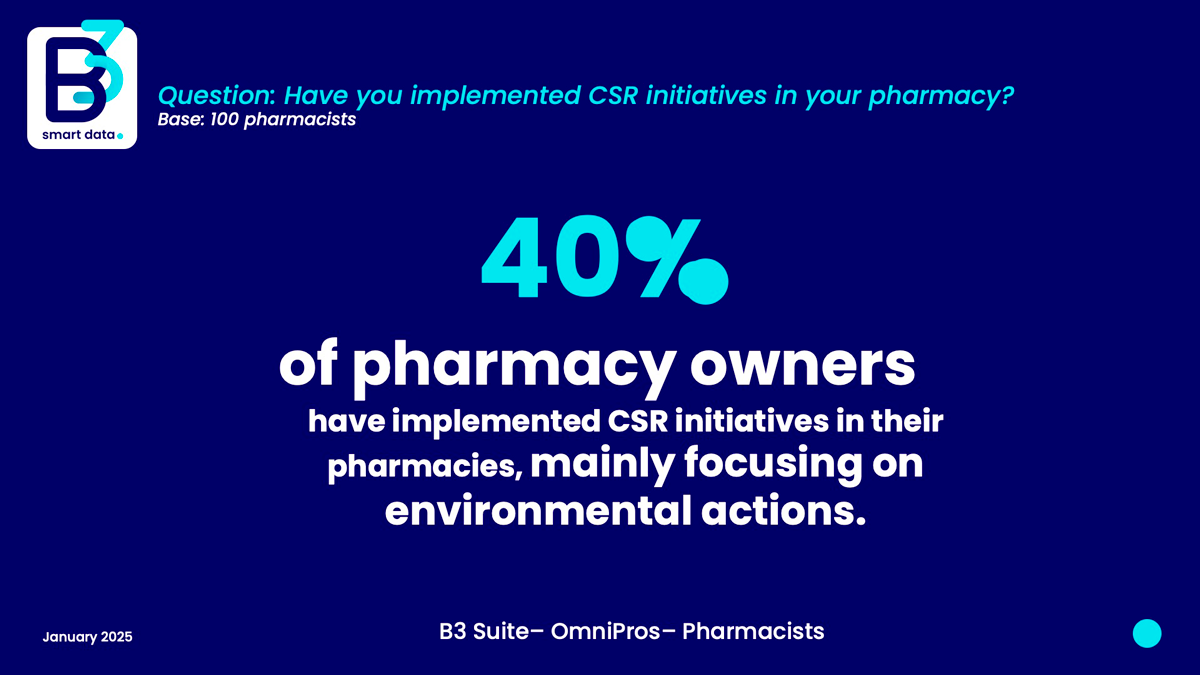 B3
smart data.

Question: Have you implemented CSR initiatives in your pharmacy?
Base: 100 pharmacists

40%

of pharmacy owners have implemented CSR initiatives in their pharmacies, mainly focusing on environmental actions.

January 2025

B3 Suite– OmniPros– Pharmacists